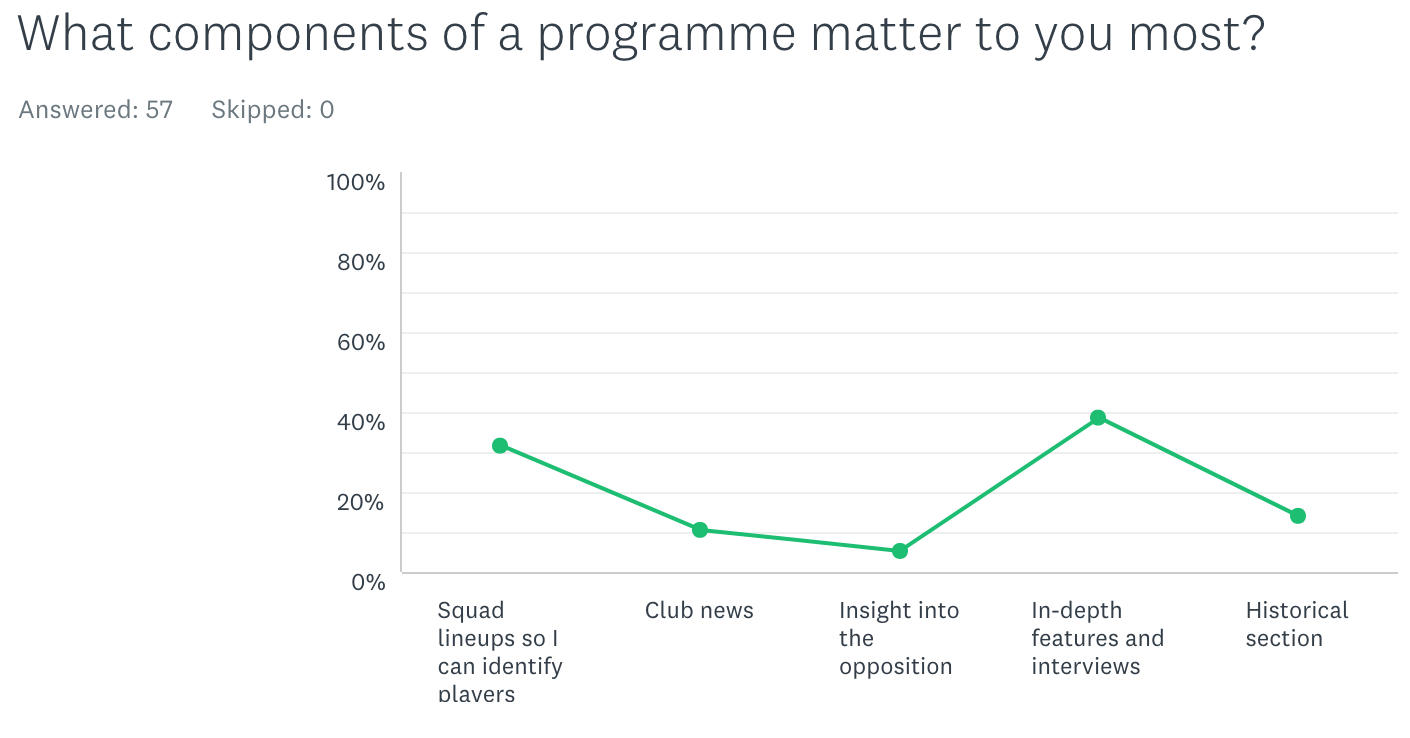 What components of a programme matter to you most?

Answered: 57 Skipped: 0

100%
80%
60%
40%
20%
0%

Squad lineups so I can identify players

Club news

Insight into the opposition

In-depth features and interviews

Historical section